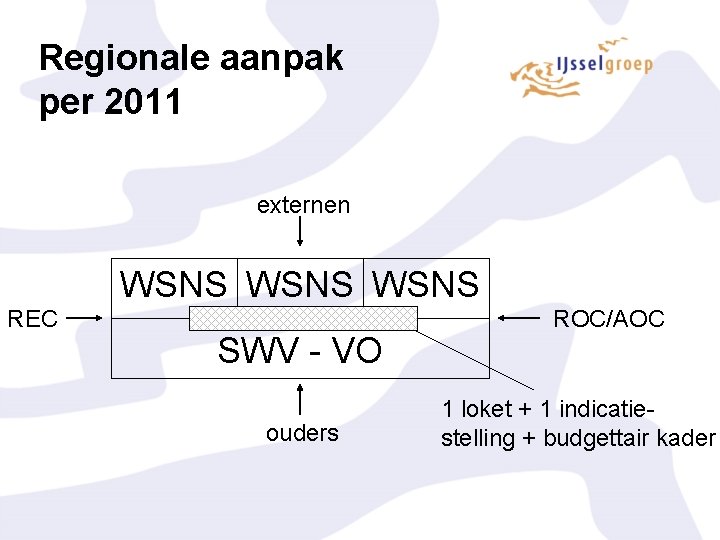 Regionale aanpak per 2011

IJsselgroep

externen

WSNS WSNS WSNS

REC

ROC/AOC

SWV - VO

ouders

1 loket + 1 indicatiestelling + budgettair kader